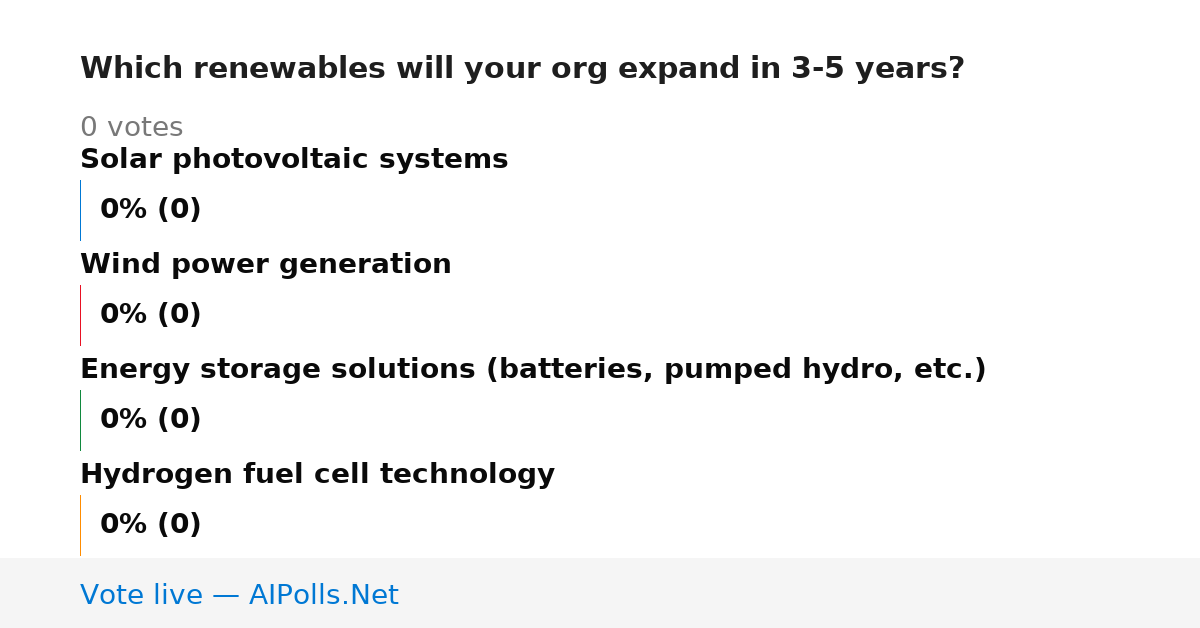 Which renewables will your org expand in 3-5 years?

0 votes

Solar photovoltaic systems

0% (0)

Wind power generation

0% (0)

Energy storage solutions (batteries, pumped hydro, etc.)

0% (0)

Hydrogen fuel cell technology

0% (0)

Vote live — AIPolls.Net